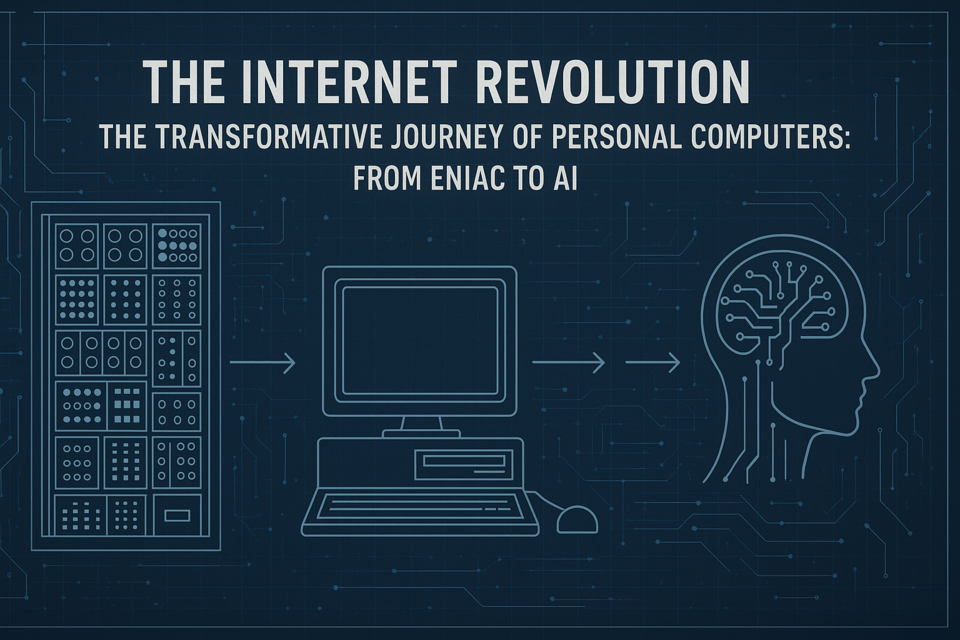 THE INTERNET REVOLUTION

THE TRANSFORMATIVE JOURNEY OF PERSONAL COMPUTERS: FROM ENIAC TO AI